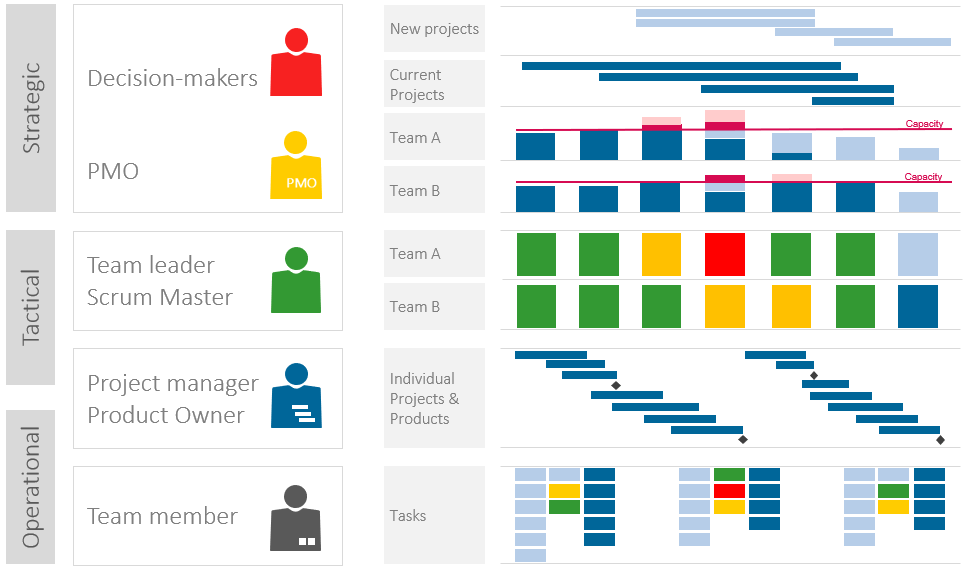 Strategic

Decision-makers

PMO

PMO

Tactical

Team leader
Scrum Master

Project manager
Product Owner

Operational

Team member

New projects

Current Projects

Team A

Capacity

Team B

Capacity

Team A

Team B

Individual Projects & Products

Tasks